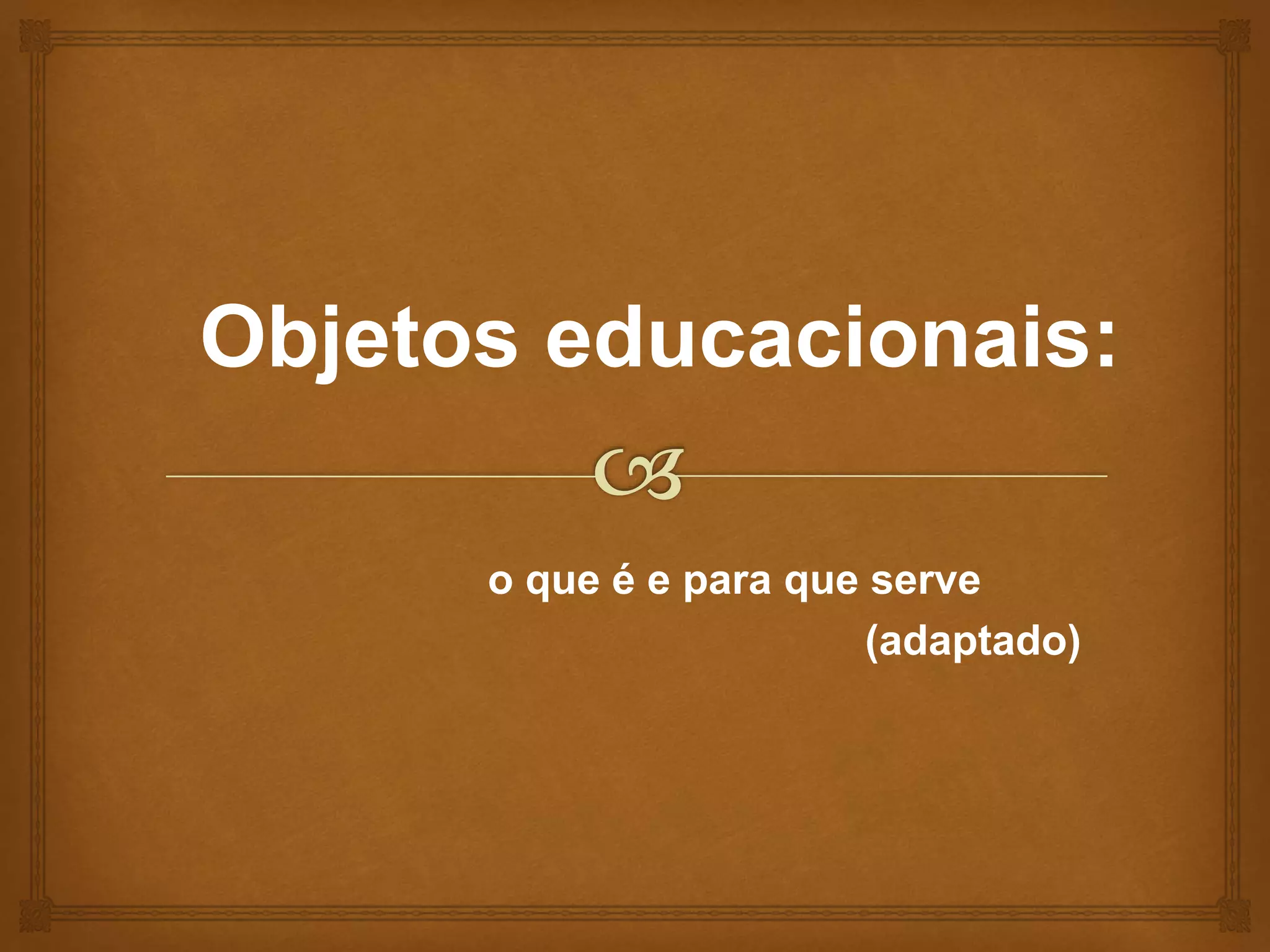 Objetos educacionais:

o que é e para que serve
(adaptado)